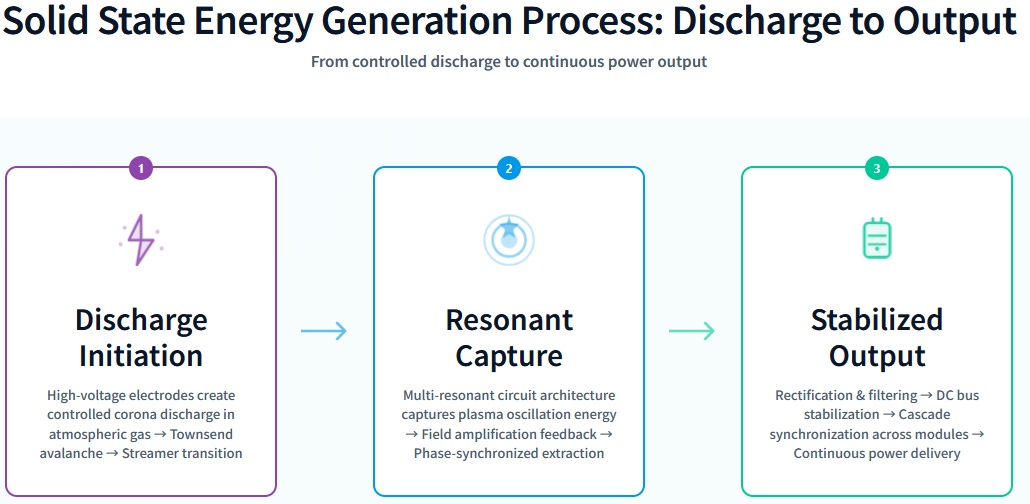 Solid State Energy Generation Process: Discharge to Output

From controlled discharge to continuous power output

1

Discharge Initiation

High-voltage electrodes create controlled corona discharge in atmospheric gas → Townsend avalanche → Streamer transition

2

Resonant Capture

Multi-resonant circuit architecture captures plasma oscillation energy → Field amplification feedback → Phase-synchronized extraction

3

Stabilized Output

Rectification & filtering → DC bus stabilization → Cascade synchronization across modules → Continuous power delivery